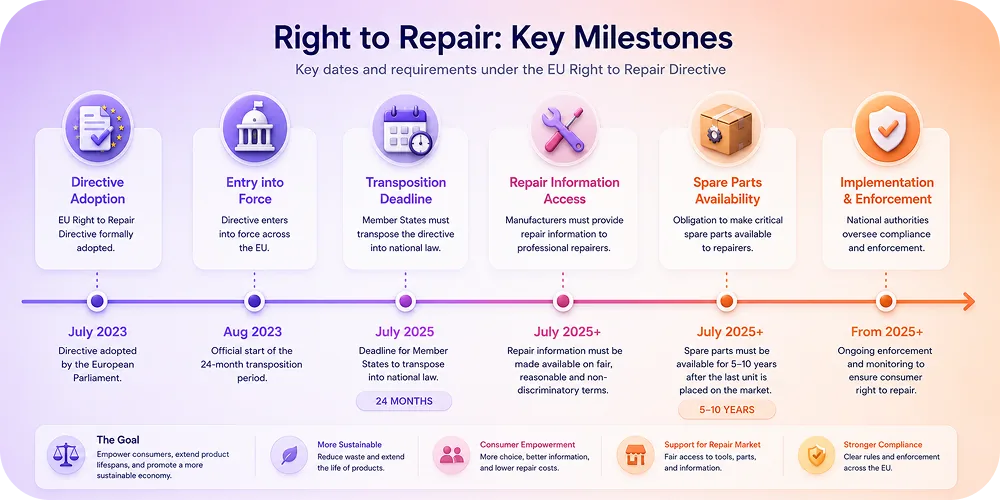 Right to Repair: Key Milestones

Key dates and requirements under the EU Right to Repair Directive

Directive Adoption

EU Right to Repair Directive formally adopted.

Entry into Force

Directive enters into force across the EU.

Transposition Deadline

Member States must transpose the directive into national law.

Repair Information Access

Manufacturers must provide repair information to professional repairers.

Spare Parts Availability

Obligation to make critical spare parts available to repairers.

Implementation & Enforcement

National authorities oversee compliance and enforcement.

July 2023

Directive adopted by the European Parliament.

Aug 2023

Official start of the 24-month transposition period.

July 2025

Deadline for Member States to transpose into national law.

24 MONTHS

July 2025+

Repair information must be made available on fair, reasonable and non-discriminatory terms.

July 2025+

Spare parts must be available for 5–10 years after the last unit is placed on the market.

5–10 YEARS

From 2025+

Ongoing enforcement and monitoring to ensure consumer right to repair.

The Goal

Empower consumers, extend product lifespans, and promote a more sustainable economy.

More Sustainable

Reduce waste and extend the life of products.

Consumer Empowerment

More choice, better information, and lower repair costs.

Support for Repair Market

Fair access to tools, parts, and information.

Stronger Compliance

Clear rules and enforcement across the EU.